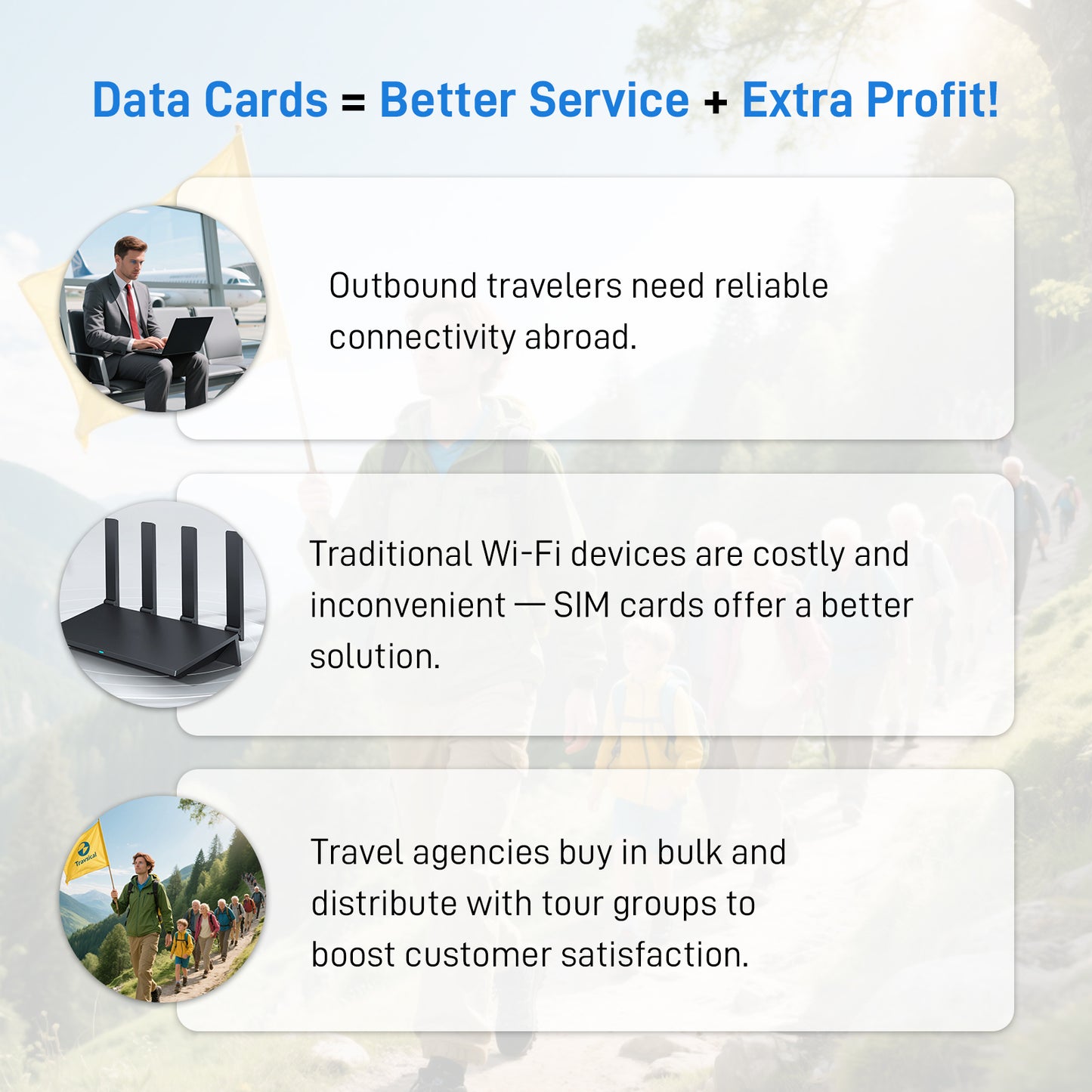 Data Cards = Better Service + Extra Profit!

Outbound travelers need reliable connectivity abroad.

Traditional Wi-Fi devices are costly and inconvenient — SIM cards offer a better solution.

Travsical

Travel agencies buy in bulk and distribute with tour groups to boost customer satisfaction.